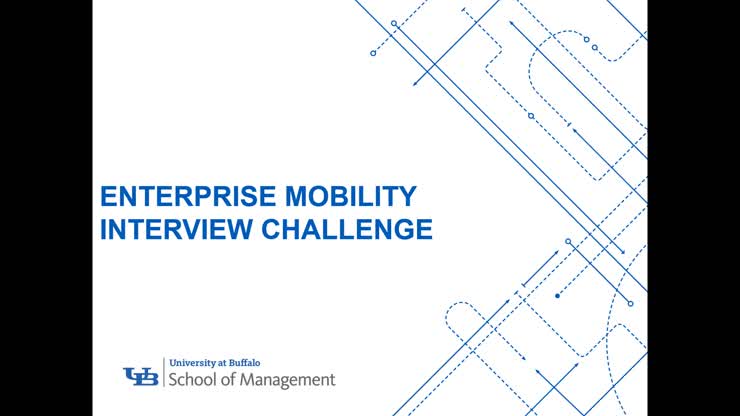 ENTERPRISE MOBILITY INTERVIEW CHALLENGE

UB University at Buffalo
School of Management